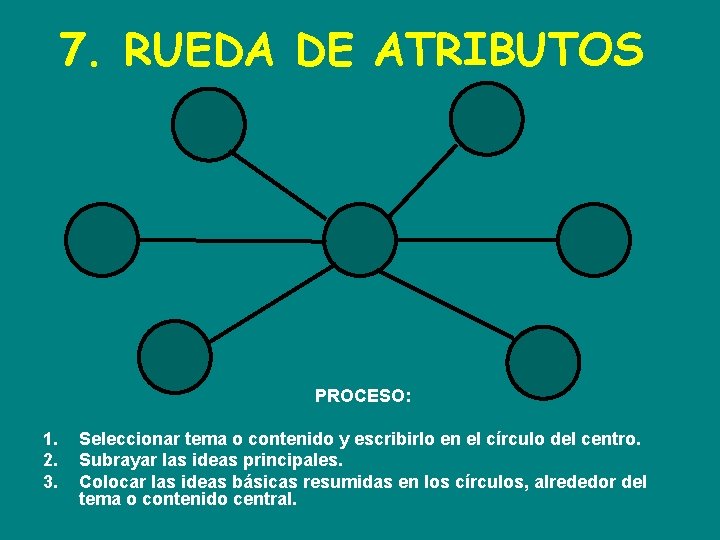 7. RUEDA DE ATRIBUTOS

PROCESO:

1. Seleccionar tema o contenido y escribirlo en el círculo del centro.
2. Subrayar las ideas principales.
3. Colocar las ideas básicas resumidas en los círculos, alrededor del tema o contenido central.